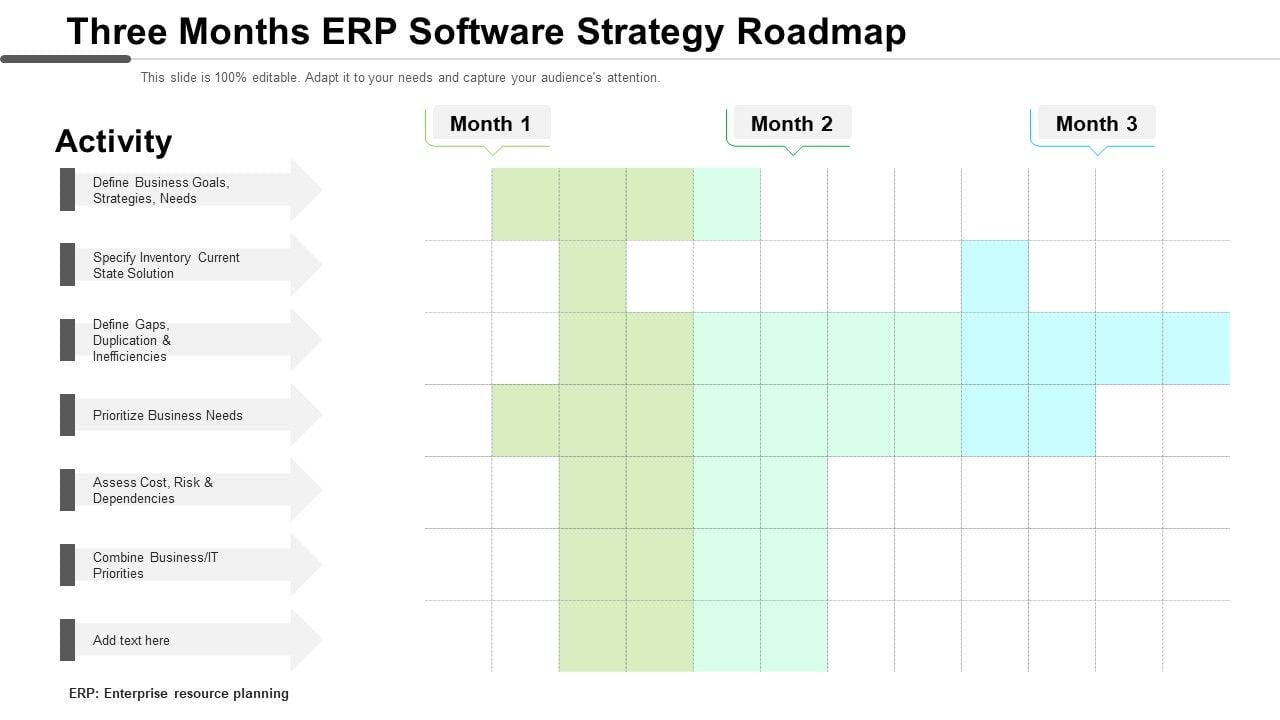 Three Months ERP Software Strategy Roadmap

This slide is 100% editable. Adapt it to your needs and capture your audience's attention.

Activity

Month 1

Month 2

Month 3

Define Business Goals, Strategies, Needs

Specify Inventory Current State Solution

Define Gaps, Duplication & Inefficiencies

Prioritize Business Needs

Assess Cost, Risk & Dependencies

Combine Business/IT Priorities

Add text here

ERP: Enterprise resource planning